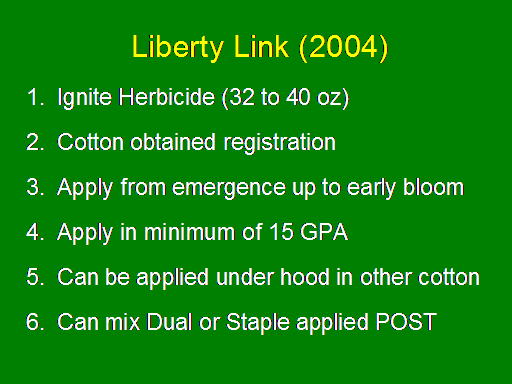 Liberty Link (2004)

1. Ignite Herbicide (32 to 40 oz)

2. Cotton obtained registration

3. Apply from emergence up to early bloom

4. Apply in minimum of 15 GPA

5. Can be applied under hood in other cotton

6. Can mix Dual or Staple applied POST